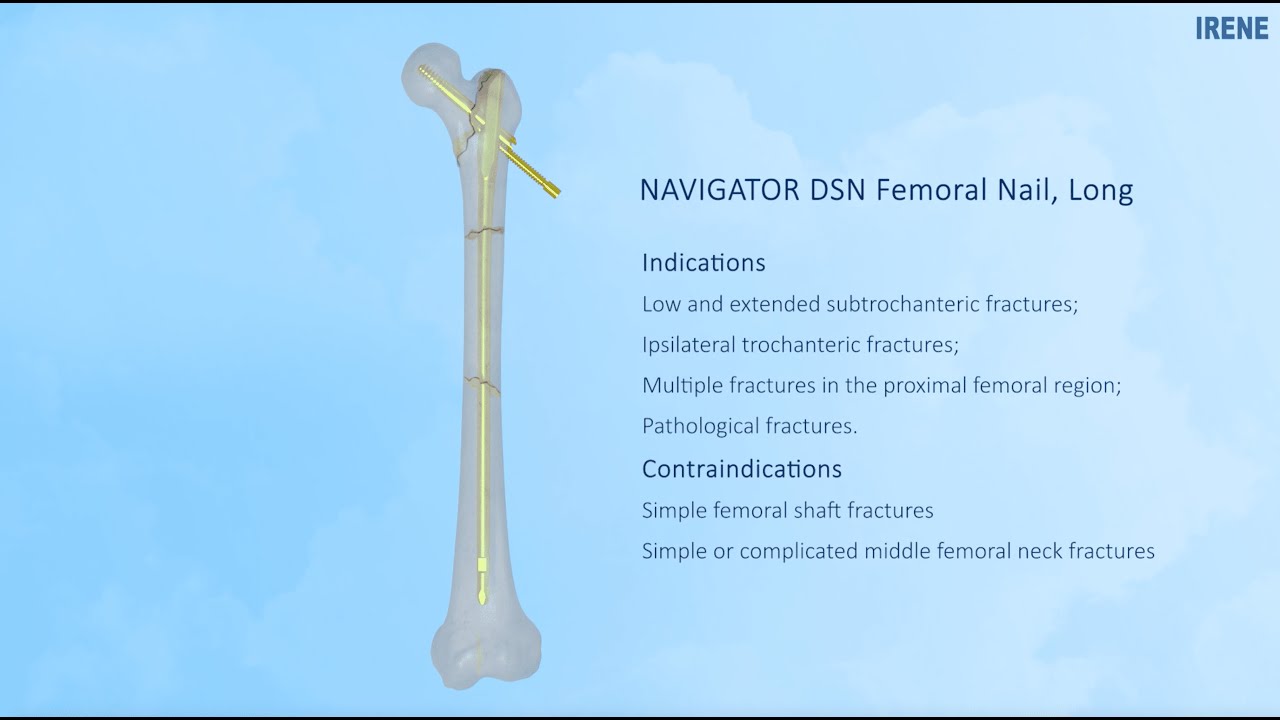 IRENE

NAVIGATOR DSN Femoral Nail, Long

Indications

Low and extended subtrochanteric fractures;

Ipsilateral trochanteric fractures;

Multiple fractures in the proximal femoral region;

Pathological fractures.

Contraindications

Simple femoral shaft fractures

Simple or complicated middle femoral neck fractures